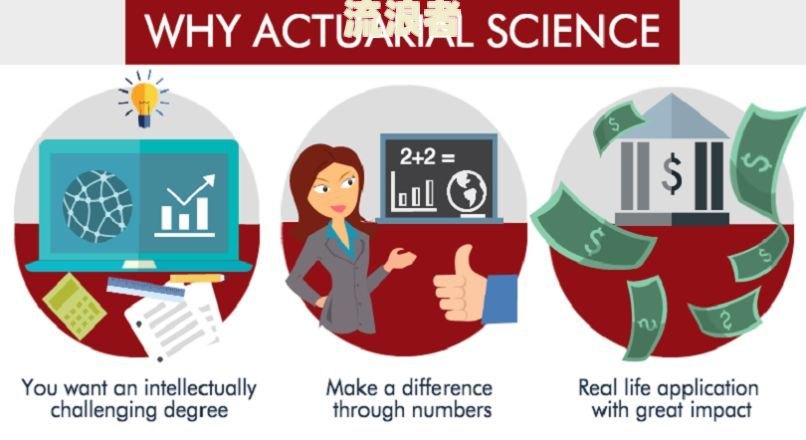 WHY ACTUARIAL SCIENCE

流浪者

2+2 =

$

$

$

$

$

$

You want an intellectually challenging degree

Make a difference through numbers

Real life application with great impact